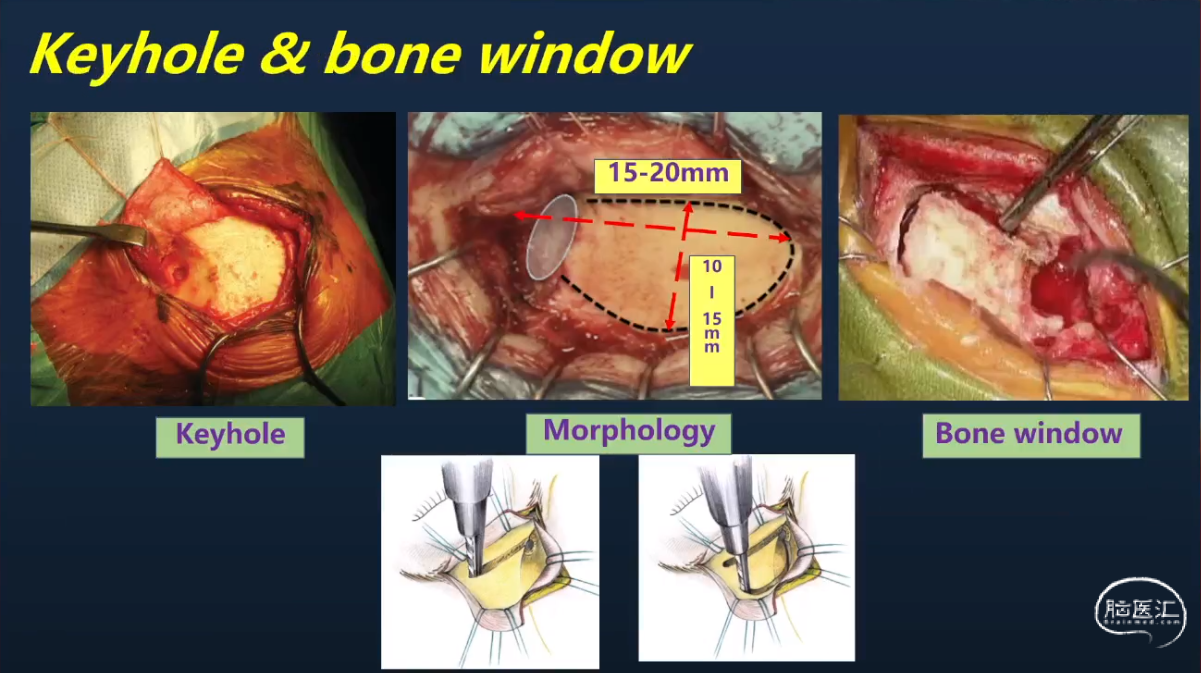 Keyhole & bone window

15-20mm

10
I
15
mm

Keyhole

Morphology

Bone window

脑医汇
Brainmed.com